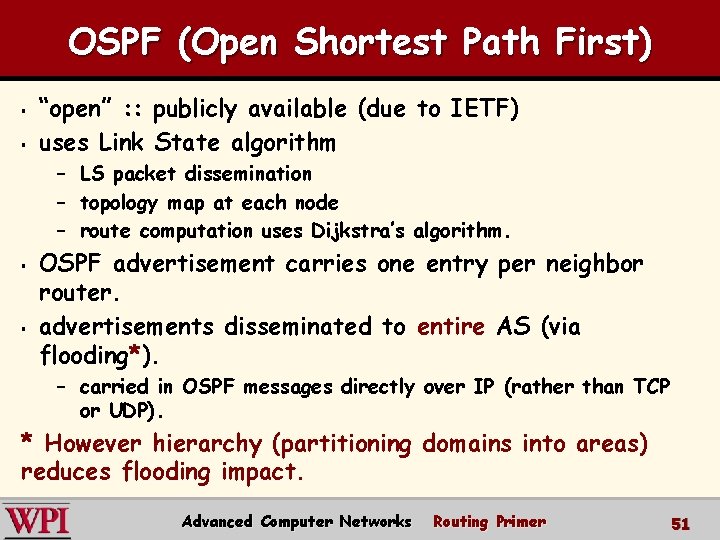 OSPF (Open Shortest Path First)

- "open" :: publicly available (due to IETF)
- uses Link State algorithm
  - LS packet dissemination
  - topology map at each node
  - route computation uses Dijkstra's algorithm.
- OSPF advertisement carries one entry per neighbor router.
- advertisements disseminated to entire AS (via flooding*).
  - carried in OSPF messages directly over IP (rather than TCP or UDP).

* However hierarchy (partitioning domains into areas) reduces flooding impact.

WPI Advanced Computer Networks Routing Primer 51